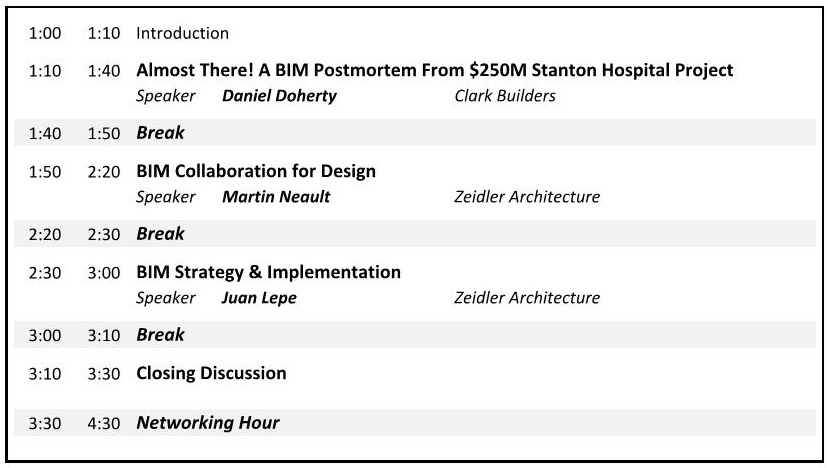 1:00 1:10 Introduction

1:10 1:40 Almost There! A BIM Postmortem From \$250M Stanton Hospital Project

Speaker Daniel Doherty Clark Builders

1:40 1:50 Break

1:50 2:20 BIM Collaboration for Design

Speaker Martin Neault Zeidler Architecture

2:20 2:30 Break

2:30 3:00 BIM Strategy & Implementation

Speaker Juan Lepe Zeidler Architecture

3:00 3:10 Break

3:10 3:30 Closing Discussion

3:30 4:30 Networking Hour